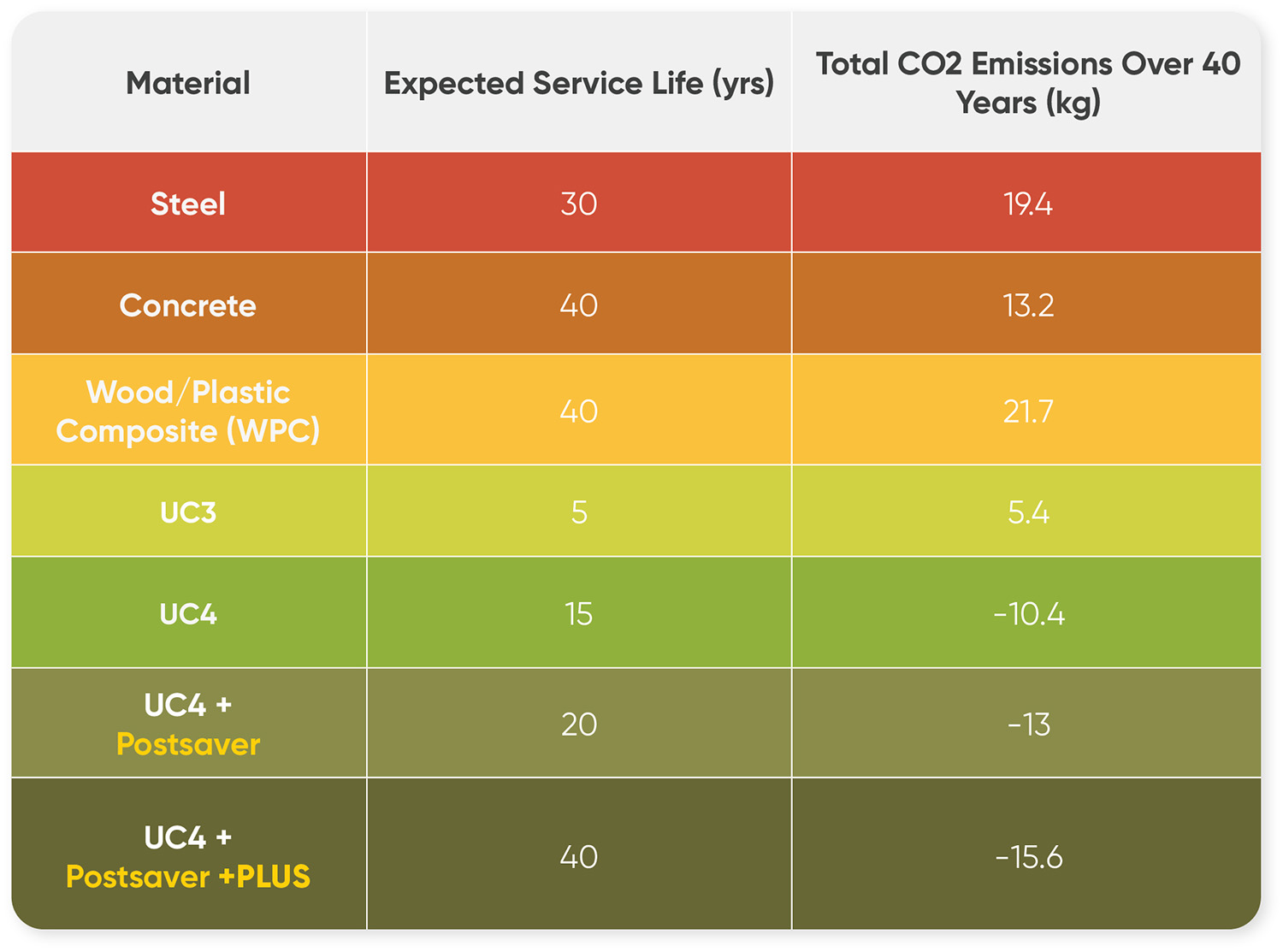 | Material | Expected Service Life (yrs) | Total CO2 Emissions Over 40 Years (kg) |
|---|---|---|
| Steel | 30 | 19.4 |
| Concrete | 40 | 13.2 |
| Wood/Plastic Composite (WPC) | 40 | 21.7 |
| UC3 | 5 | 5.4 |
| UC4 | 15 | -10.4 |
| UC4 + Postsaver | 20 | -13 |
| UC4 + Postsaver +PLUS | 40 | -15.6 |